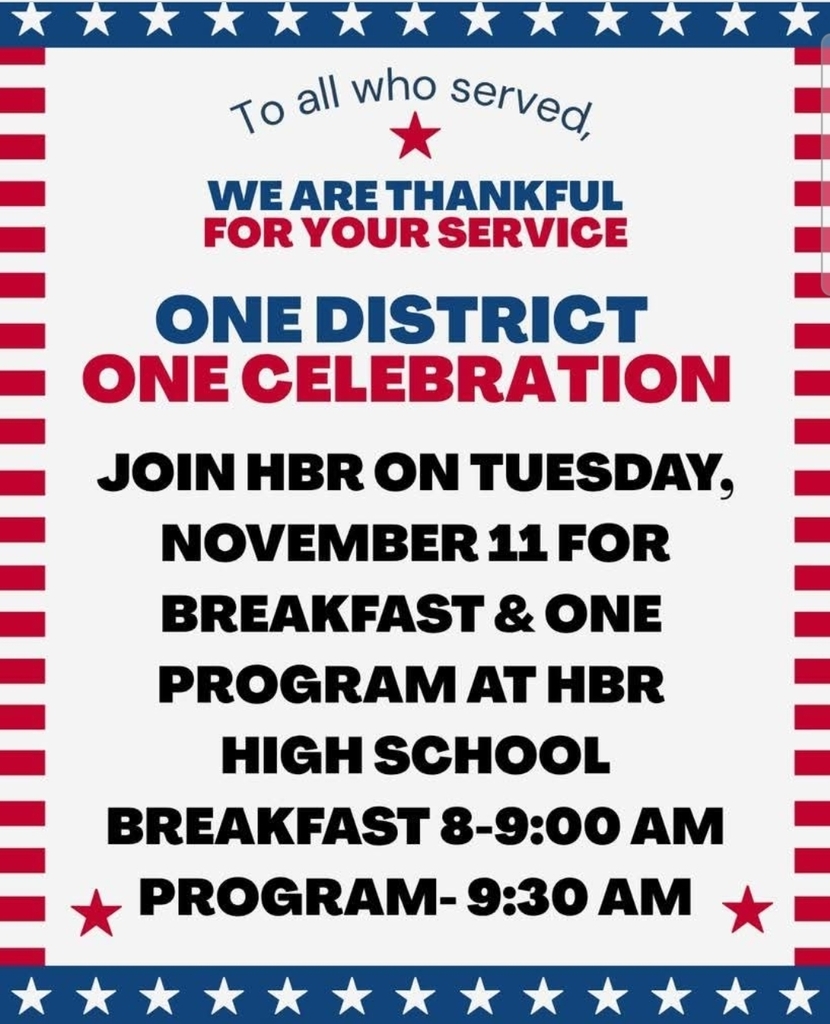 To all who served,

WE ARE THANKFUL FOR YOUR SERVICE

ONE DISTRICT
ONE CELEBRATION

JOIN HBR ON TUESDAY, NOVEMBER 11 FOR BREAKFAST & ONE PROGRAM AT HBR HIGH SCHOOL
BREAKFAST 8-9:00 AM
PROGRAM- 9:30 AM